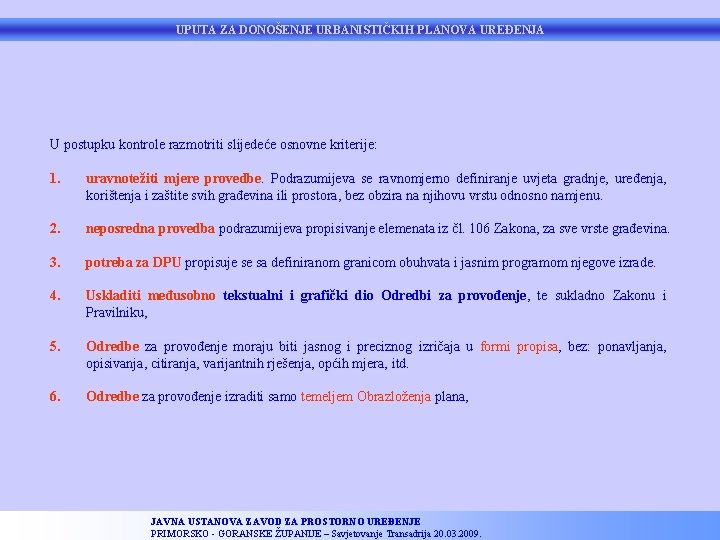 UPUTA ZA DONOŠENJE URBANISTIČKIH PLANOVA UREĐENJA

U postupku kontrole razmotriti slijedeće osnovne kriterije:

1. uravnotežiti mjere provedbe. Podrazumijeva se ravnomjerno definiranje uvjeta gradnje, uređenja, korištenja i zaštite svih građevina ili prostora, bez obzira na njihovu vrstu odnosno namjenu.

2. neposredna provedba podrazumijeva propisivanje elemenata iz čl. 106 Zakona, za sve vrste građevina.

3. potreba za DPU propisuje se sa definiranom granicom obuhvata i jasnim programom njegove izrade.

4. Uskladiti međusobno tekstualni i grafički dio Odredbi za provođenje, te sukladno Zakonu i Pravilniku,

5. Odredbe za provođenje moraju biti jasnog i preciznog izričaja u formi propisa, bez: ponavljanja, opisivanja, citiranja, varijantnih rješenja, općih mjera, itd.

6. Odredbe za provođenje izraditi samo temeljem Obrazloženja plana,

JAVNA USTANOVA ZAVOD ZA PROSTORNO UREĐENJE
PRIMORSKO - GORANSKE ŽUPANIJE – Savjetovanje Transadrija 20.03.2009.